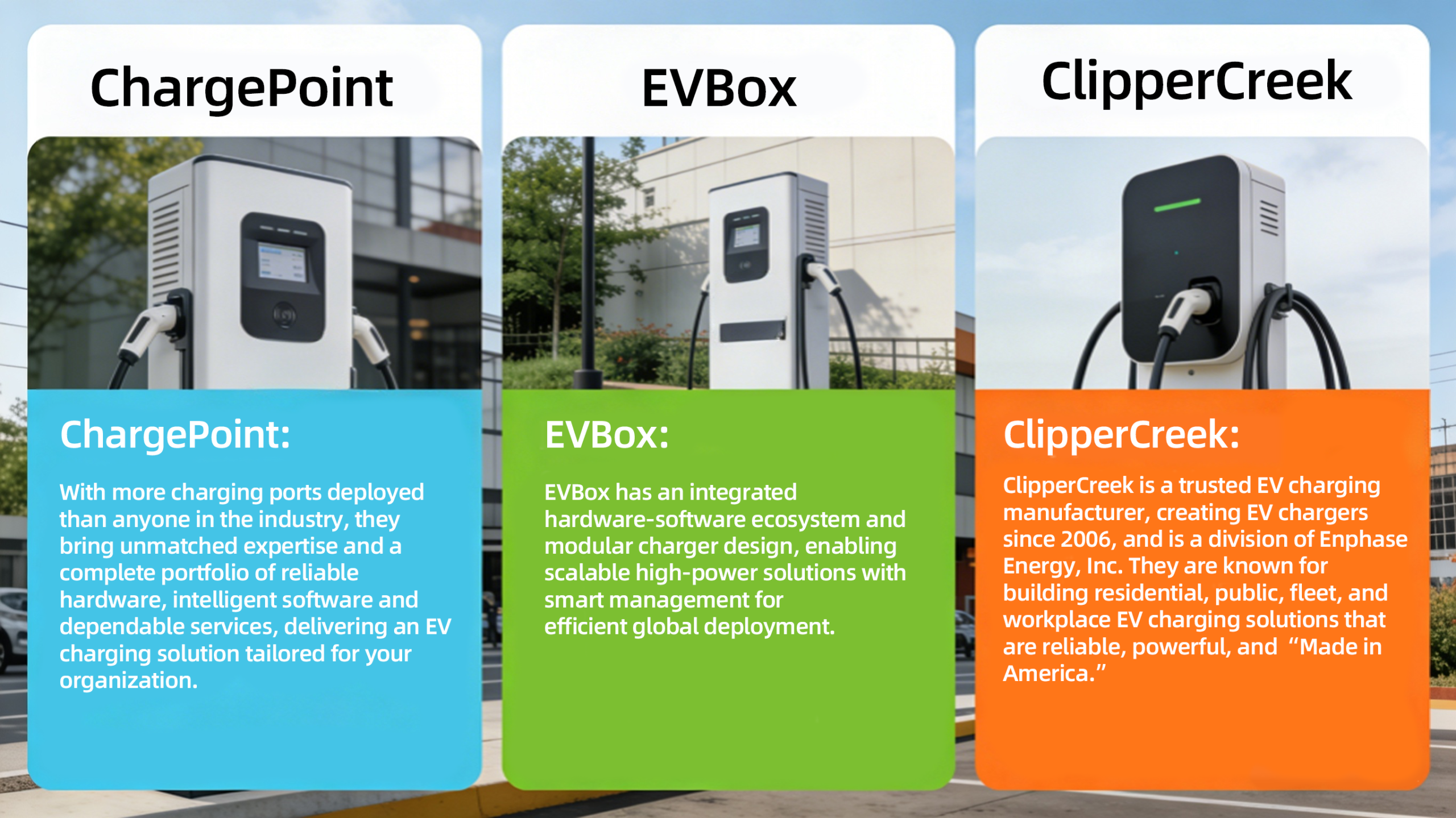 ChargePoint

ChargePoint:

With more charging ports deployed than anyone in the industry, they bring unmatched expertise and a complete portfolio of reliable hardware, intelligent software and dependable services, delivering an EV charging solution tailored for your organization.

EVBox

EVBox:

EVBox has an integrated hardware-software ecosystem and modular charger design, enabling scalable high-power solutions with smart management for efficient global deployment.

ClipperCreek

ClipperCreek:

ClipperCreek is a trusted EV charging manufacturer, creating EV chargers since 2006, and is a division of Enphase Energy, Inc. They are known for building residential, public, fleet, and workplace EV charging solutions that are reliable, powerful, and “Made in America.”